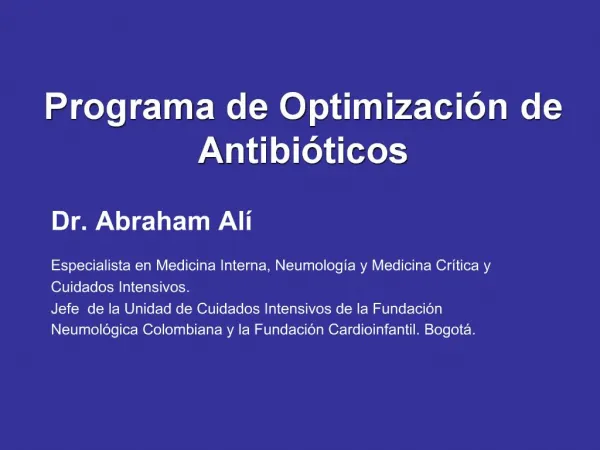 Programa de Optimización de Antibióticos

Dr. Abraham Alí

Especialista en Medicina Interna, Neumología y Medicina Crítica y Cuidados Intensivos.
Jefe de la Unidad de Cuidados Intensivos de la Fundación Neumológica Colombiana y la Fundación Cardioinfantil. Bogotá.